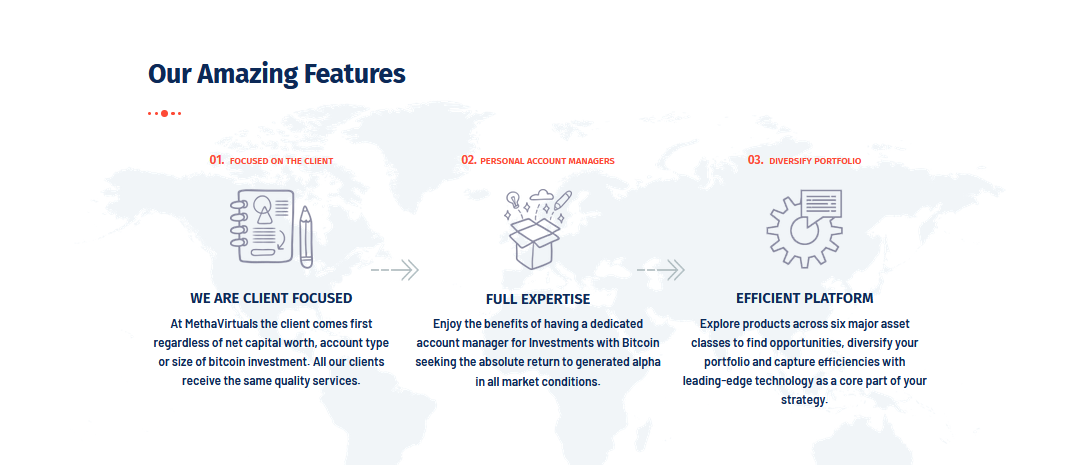 Our Amazing Features

01. FOCUSED ON THE CLIENT

WE ARE CLIENT FOCUSED

At MethaVirtuals the client comes first regardless of net capital worth, account type or size of bitcoin investment. All our clients receive the same quality services.

02. PERSONAL ACCOUNT MANAGERS

FULL EXPERTISE

Enjoy the benefits of having a dedicated account manager for Investments with Bitcoin seeking the absolute return to generated alpha in all market conditions.

03. DIVERSIFY PORTFOLIO

EFFICIENT PLATFORM

Explore products across six major asset classes to find opportunities, diversify your portfolio and capture efficiencies with leading-edge technology as a core part of your strategy.